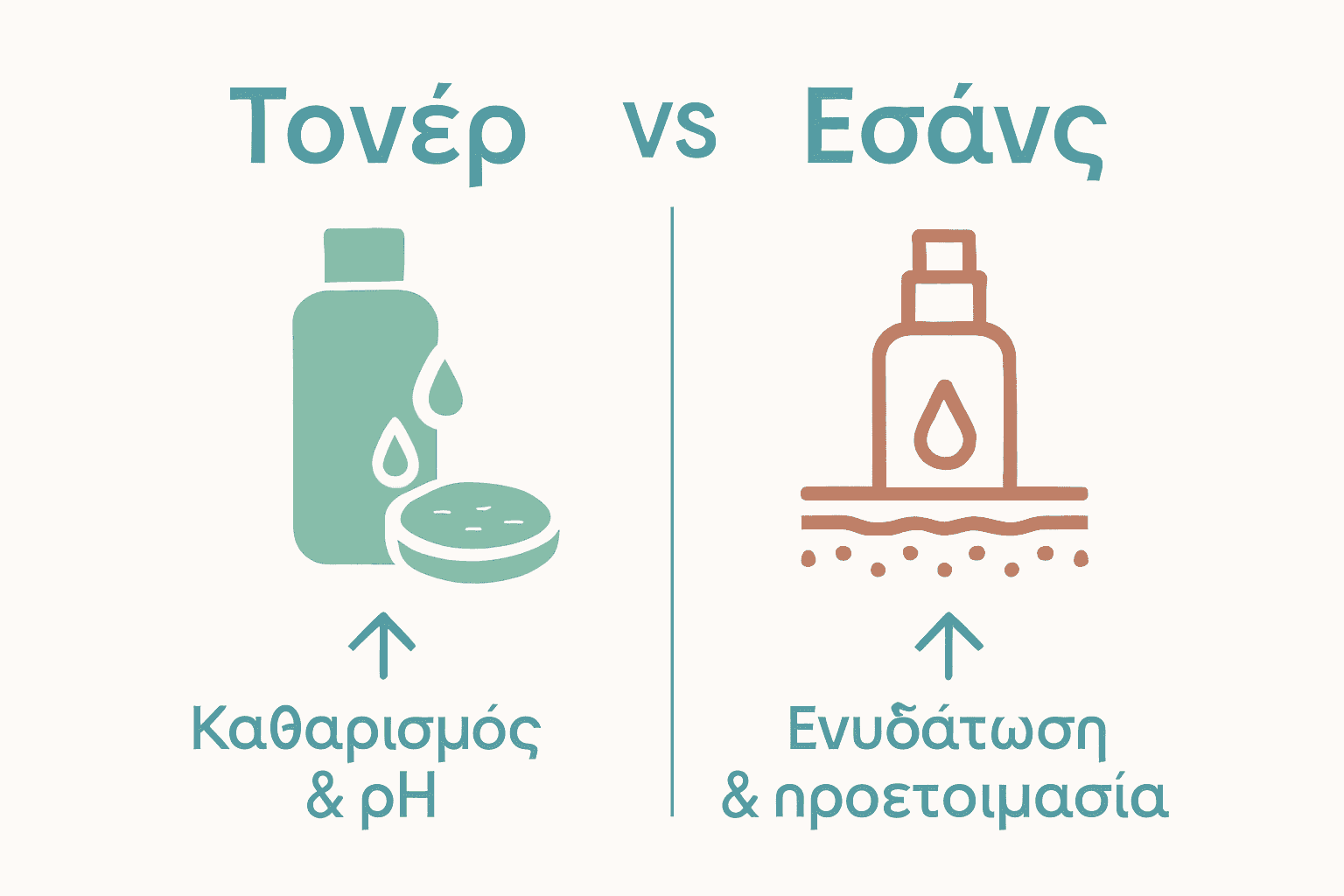 Τονέρ vs Εσάνς

Καθαρισμός & pH

Ενυδάτωση & προετοιμασία